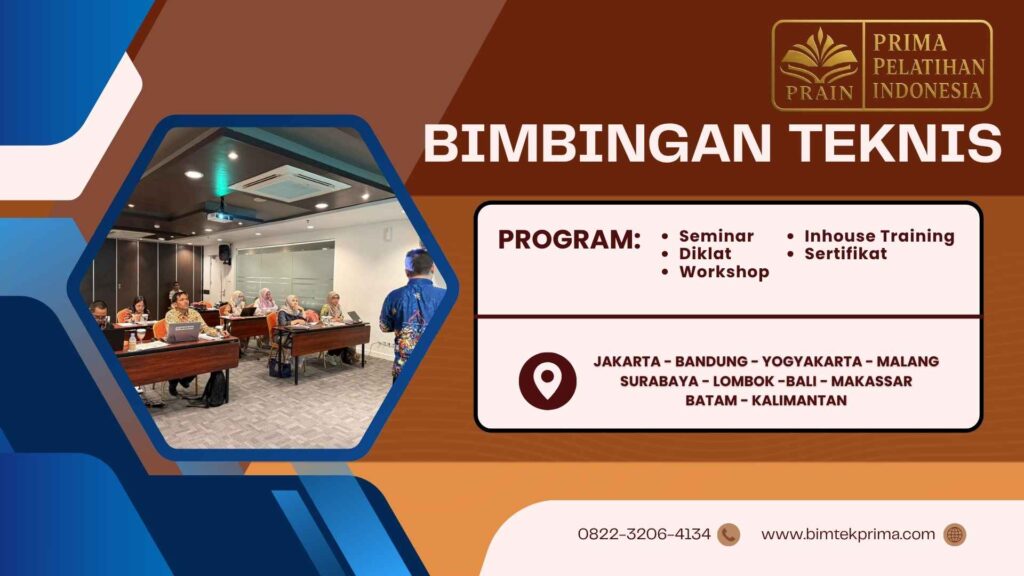 PRAIN PRIMA PELATIHAN INDONESIA

BIMBINGAN TEKNIS

PROGRAM:
• Seminar
• Diklat
• Workshop
• Inhouse Training
• Sertifikat

JAKARTA - BANDUNG - YOGYAKARTA - MALANG
SURABAYA - LOMBOK -BALI - MAKASSAR
BATAM - KALIMANTAN

0822-3206-4134
www.bimtekprima.com